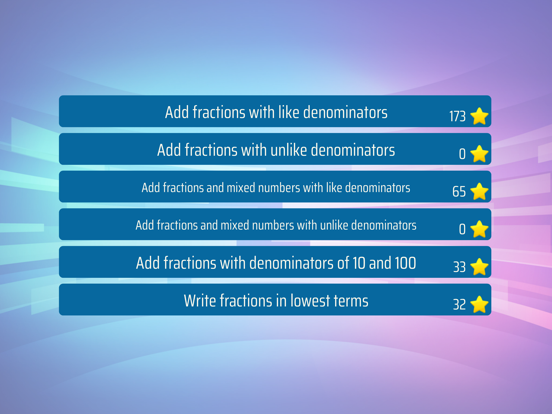 Add fractions with like denominators 173

Add fractions with unlike denominators 0

Add fractions and mixed numbers with like denominators 65

Add fractions and mixed numbers with unlike denominators 0

Add fractions with denominators of 10 and 100 33

Write fractions in lowest terms 32